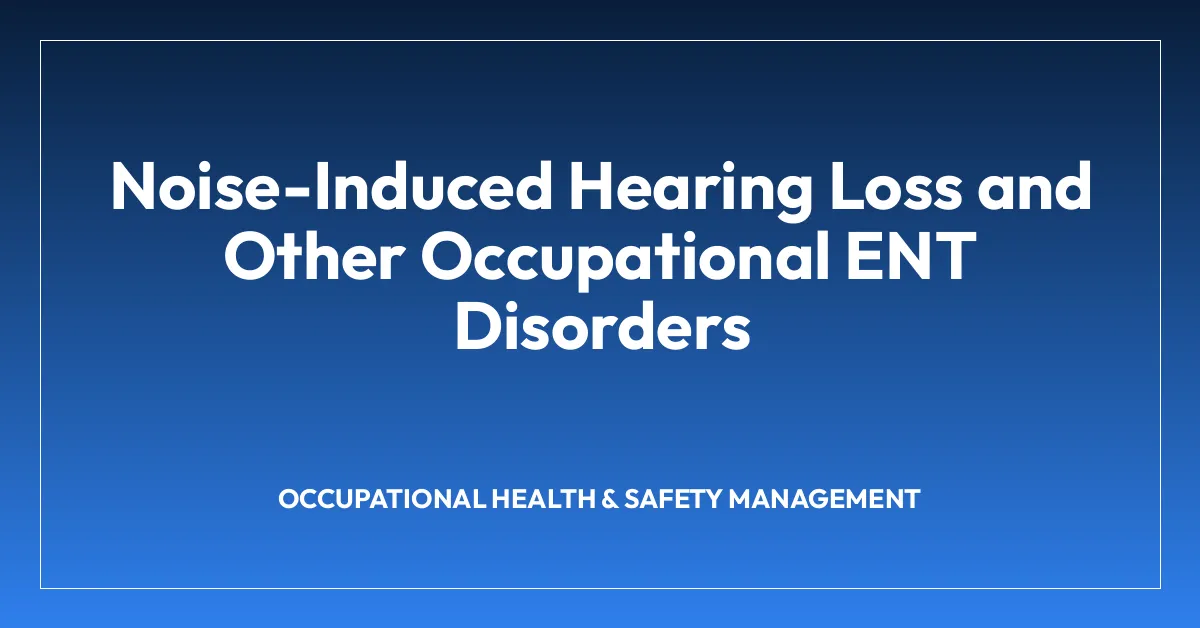 Noise-Induced Hearing Loss and Other Occupational ENT Disorders

OCCUPATIONAL HEALTH & SAFETY MANAGEMENT